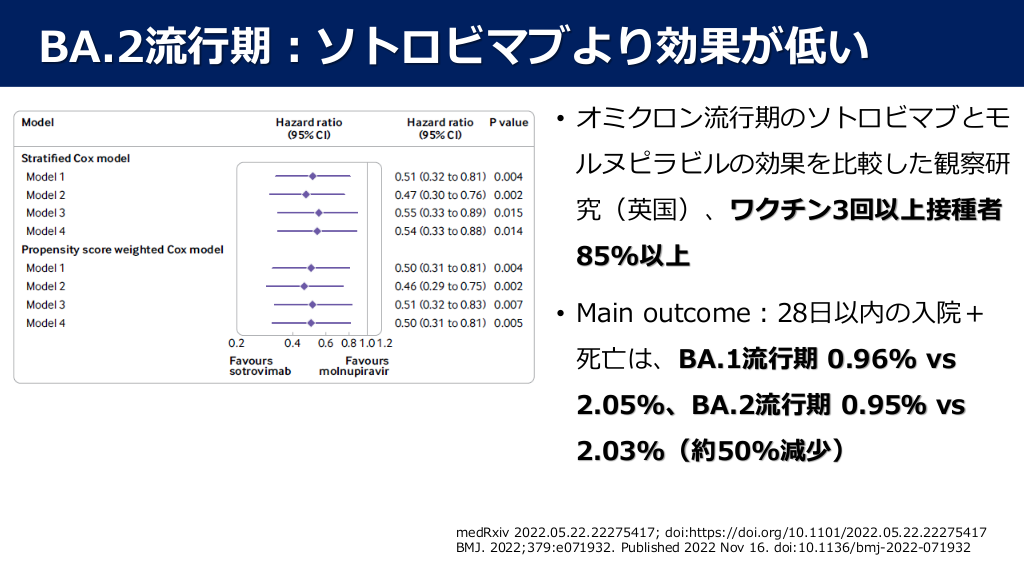 BA.2流行期：ソトロビマブより効果が低い

| Model | Hazard ratio (95% CI) | Hazard ratio (95% CI) | P value |
|---|---|---|---|
| Stratified Cox model | | | |
| Model 1 | | 0.51 (0.32 to 0.81) | 0.004 |
| Model 2 | | 0.47 (0.30 to 0.76) | 0.002 |
| Model 3 | | 0.55 (0.33 to 0.89) | 0.015 |
| Model 4 | | 0.54 (0.33 to 0.88) | 0.014 |
| Propensity score weighted Cox model | | | |
| Model 1 | | 0.50 (0.31 to 0.81) | 0.004 |
| Model 2 | | 0.46 (0.29 to 0.75) | 0.002 |
| Model 3 | | 0.51 (0.32 to 0.83) | 0.007 |
| Model 4 | | 0.50 (0.31 to 0.81) | 0.005 |

0.2 0.4 0.6 0.8 1.0 1.2
Favours sotrovimab
Favours molnupiravir

• オミクロン流行期のソトロビマブとモルヌピラビルの効果を比較した観察研究（英国）、ワクチン3回以上接種者85%以上

• Main outcome：28日以内の入院＋死亡は、BA.1流行期 0.96% vs 2.05%、BA.2流行期 0.95% vs 2.03%（約50%減少）

medRxiv 2022.05.22.22275417; doi:https://doi.org/10.1101/2022.05.22.22275417
BMJ. 2022;379:e071932. Published 2022 Nov 16. doi:10.1136/bmj-2022-071932